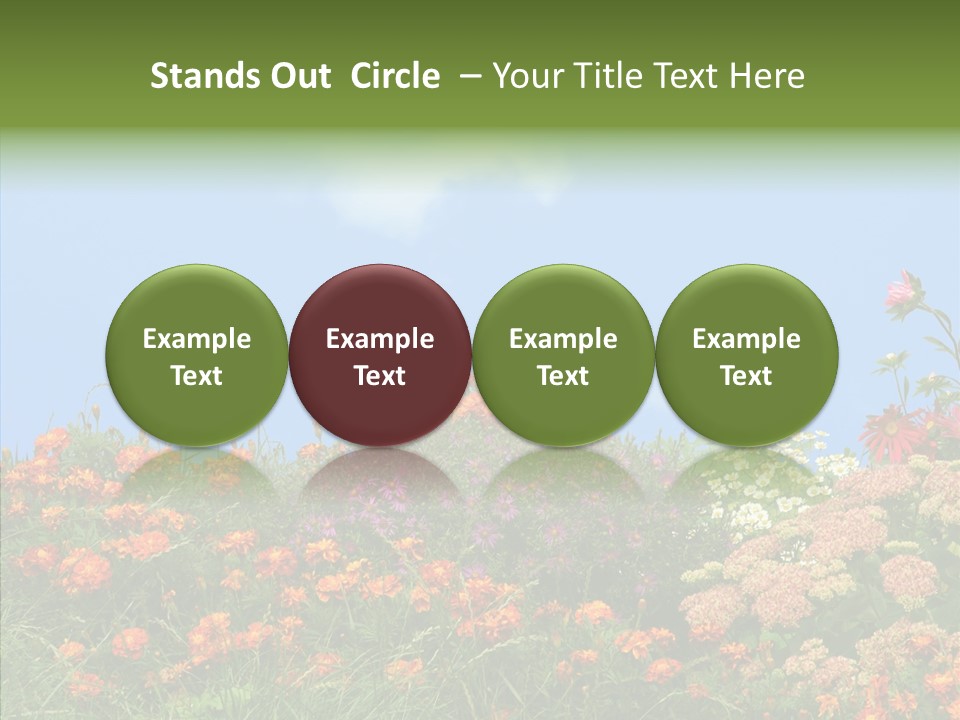 Stands Out Circle – Your Title Text Here

Example Text

Example Text

Example Text

Example Text